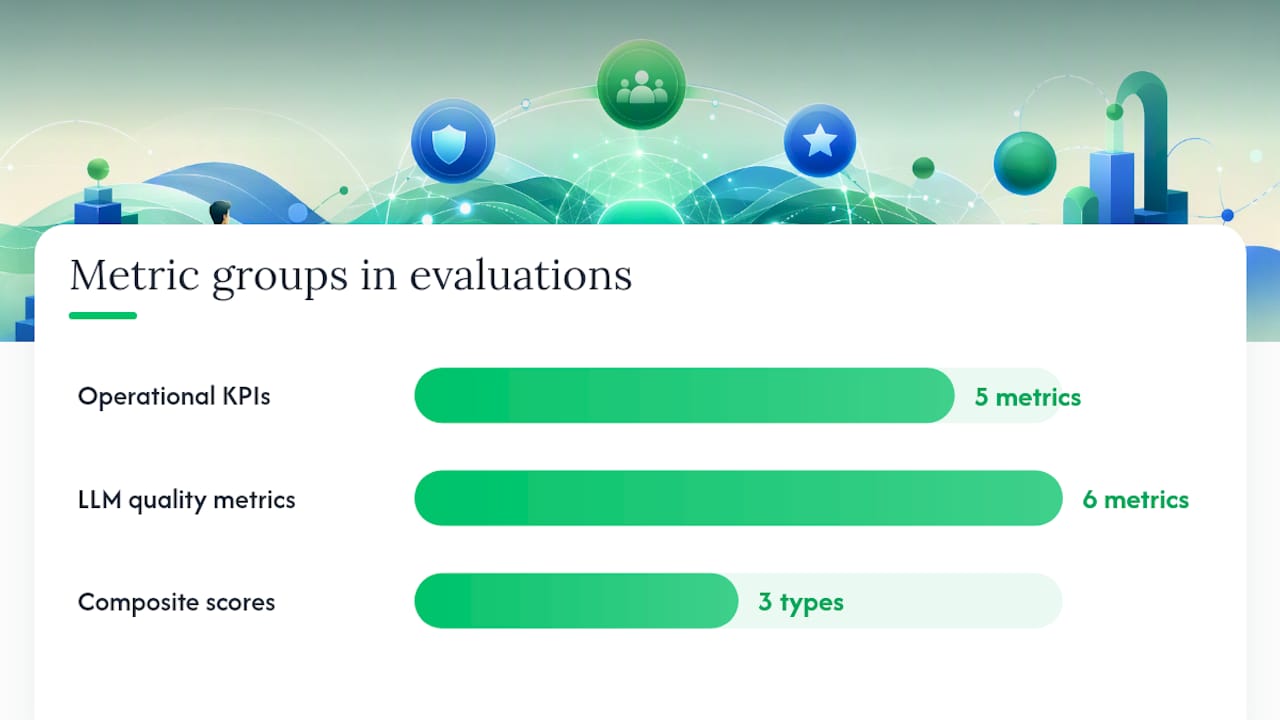 Metric groups in evaluations

Operational KPIs 5 metrics

LLM quality metrics 6 metrics

Composite scores 3 types